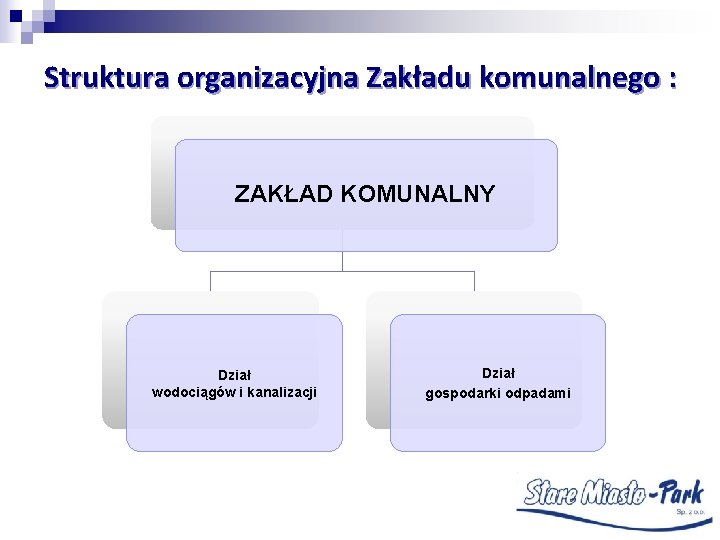 Struktura organizacyjna Zakładu komunalnego :

ZAKŁAD KOMUNALNY

Dział
wodociągów i kanalizacji

Dział
gospodarki odpadami

Stare Miasto-Park
Sp. z o.o.